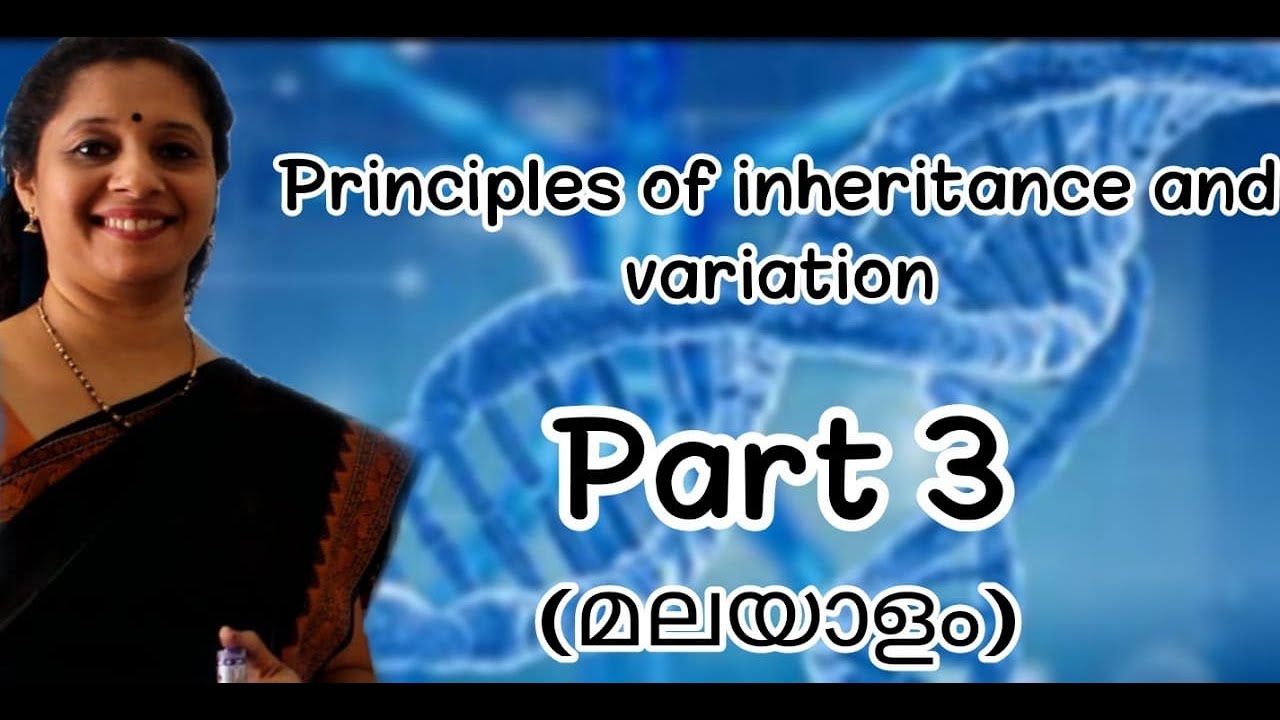 Principles of inheritance and variation

Part 3

(മലയാളം)